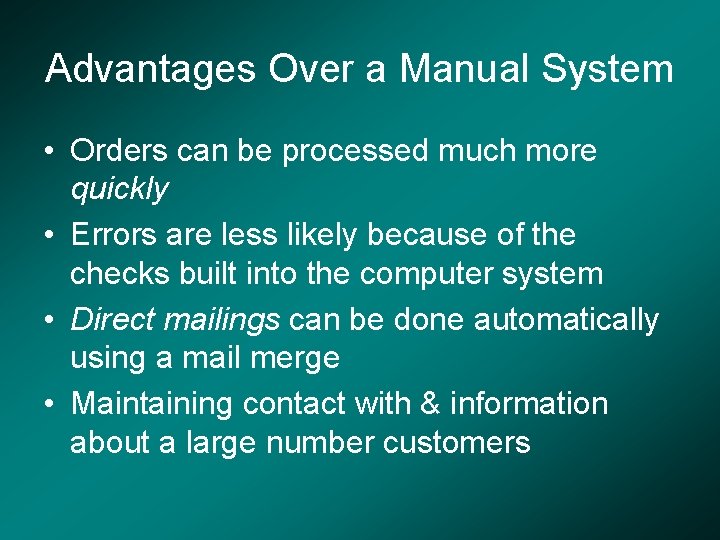 Advantages Over a Manual System

• Orders can be processed much more quickly
• Errors are less likely because of the checks built into the computer system
• Direct mailings can be done automatically using a mail merge
• Maintaining contact with & information about a large number customers